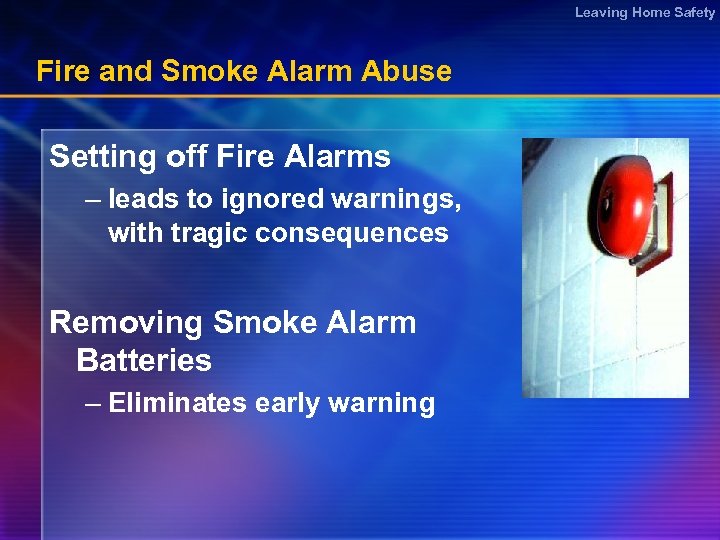 Leaving Home Safety

Fire and Smoke Alarm Abuse

Setting off Fire Alarms

– leads to ignored warnings, with tragic consequences

Removing Smoke Alarm Batteries

– Eliminates early warning